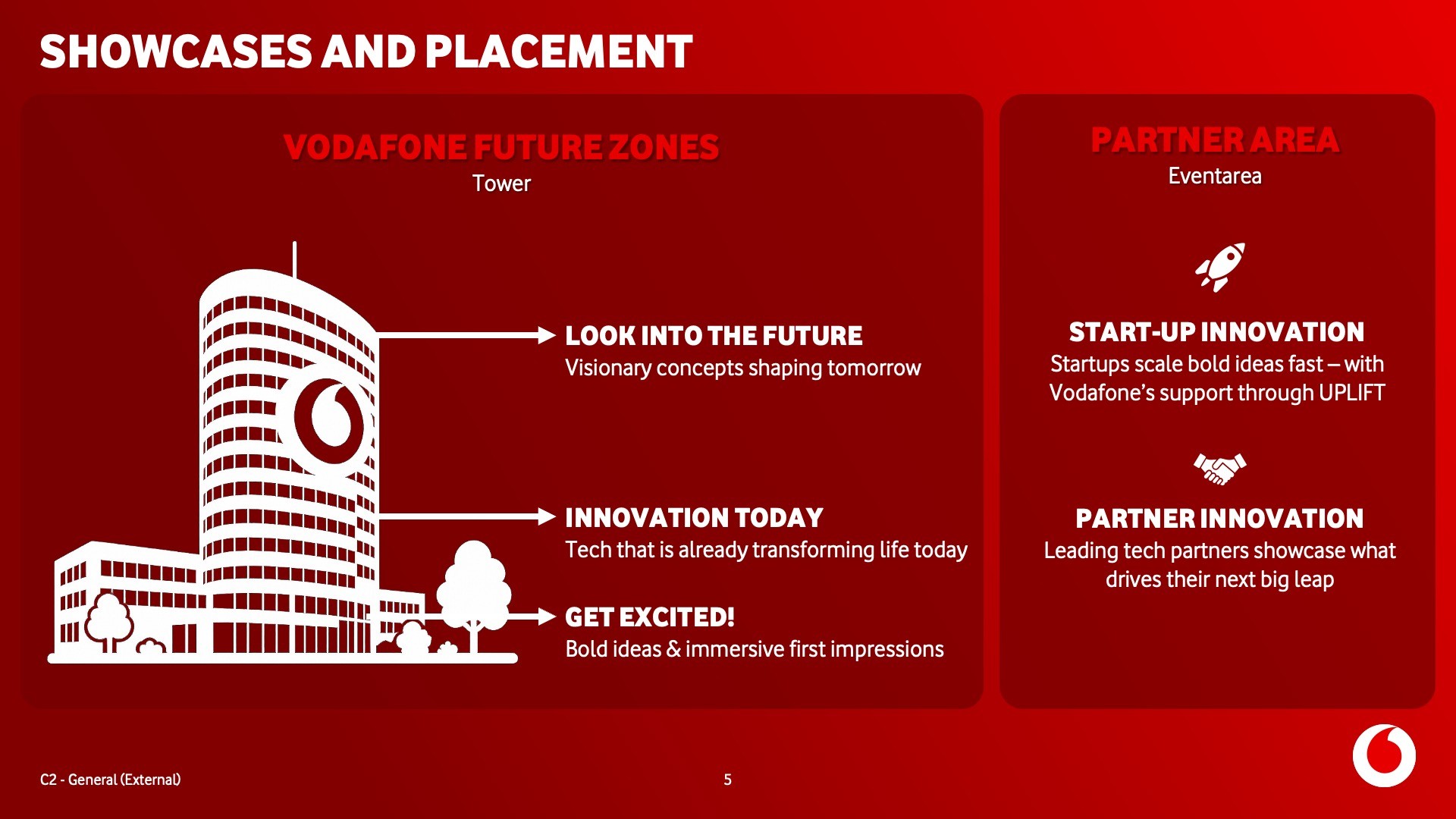 SHOWCASES AND PLACEMENT

VODAFONE FUTURE ZONES
Tower

LOOK INTO THE FUTURE
Visionary concepts shaping tomorrow

INNOVATION TODAY
Tech that is already transforming life today

GET EXCITED!
Bold ideas & immersive first impressions

PARTNER AREA
Eventarea

START-UP INNOVATION
Startups scale bold ideas fast – with Vodafone's support through UPLIFT

PARTNER INNOVATION
Leading tech partners showcase what drives their next big leap

C2 - General (External)

5